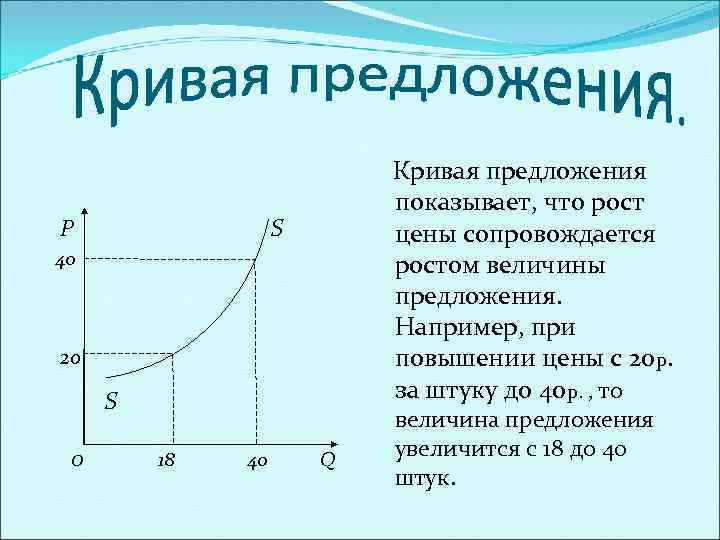 Кривая предложения.

P
S
40
20
S
0
18
40
Q

Кривая предложения показывает, что рост цены сопровождается ростом величины предложения. Например, при повышении цены с 20р. за штуку до 40р. , то величина предложения увеличится с 18 до 40 штук.